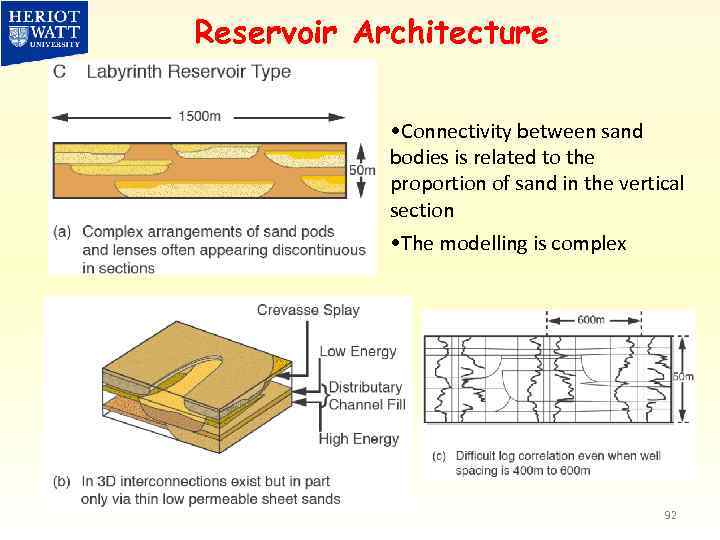 HERIOT WATT UNIVERSITY

Reservoir Architecture

C Labyrinth Reservoir Type

1500m

50m

(a) Complex arrangements of sand pods and lenses often appearing discontinuous in sections

•Connectivity between sand bodies is related to the proportion of sand in the vertical section

•The modelling is complex

Crevasse Splay

Low Energy

Distributary Channel Fill

High Energy

(b) In 3D interconnections exist but in part only via thin low permeable sheet sands

600m

50m

(c) Difficult log correlation even when well spacing is 400m to 600m

92